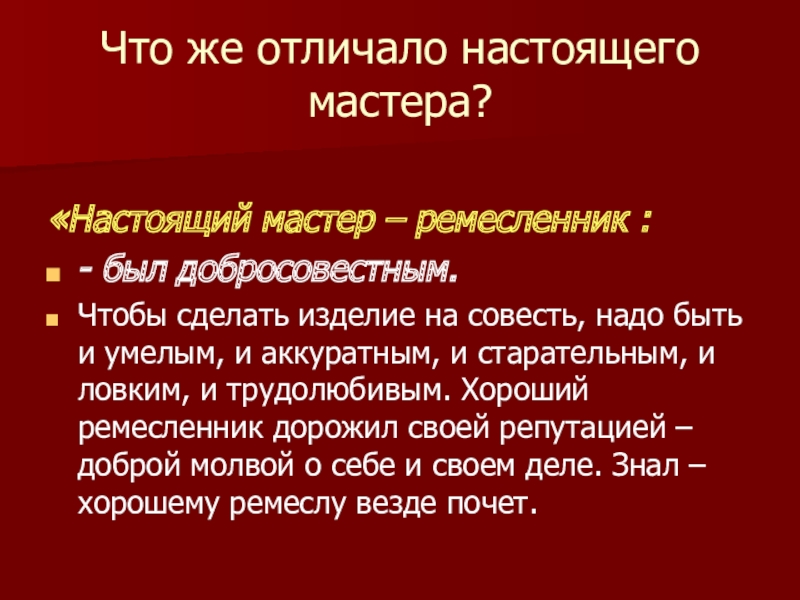 Что же отличало настоящего мастера?

«Настоящий мастер – ремесленник :

- был добросовестным.

Чтобы сделать изделие на совесть, надо быть и умелым, и аккуратным, и старательным, и ловким, и трудолюбивым. Хороший ремесленник дорожил своей репутацией – доброй молвой о себе и своем деле. Знал – хорошему ремеслу везде почет.